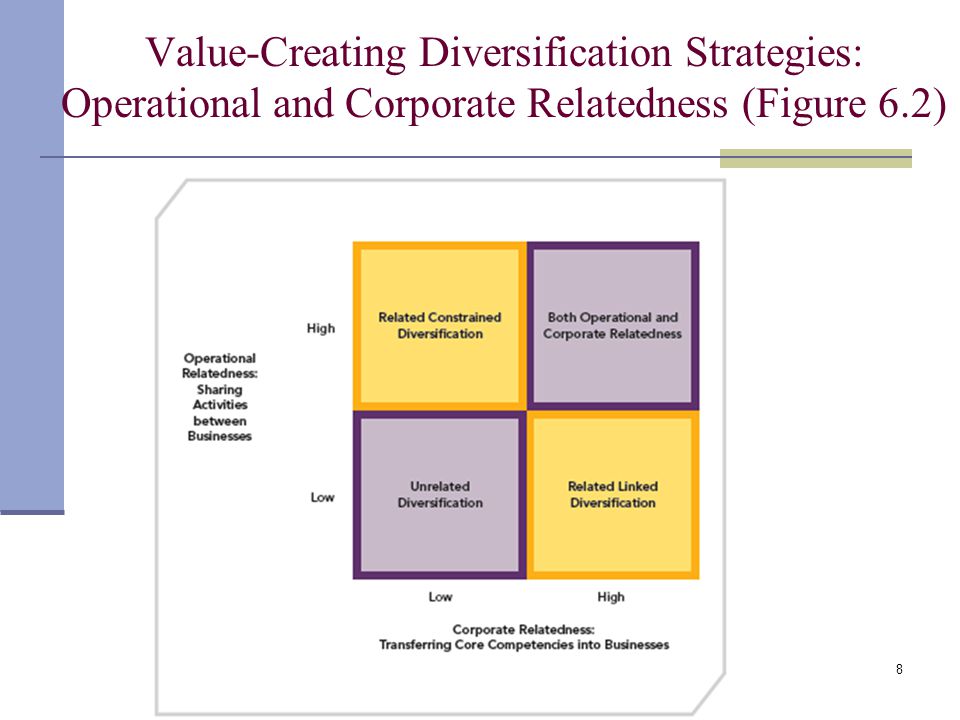 Value-Creating Diversification Strategies: Operational and Corporate Relatedness (Figure 6.2)

Operational Relatedness: Sharing Activities between Businesses

High

Low

Related Constrained Diversification

Both Operational and Corporate Relatedness

Unrelated Diversification

Related Linked Diversification

Low

High

Corporate Relatedness: Transferring Core Competencies into Businesses

8